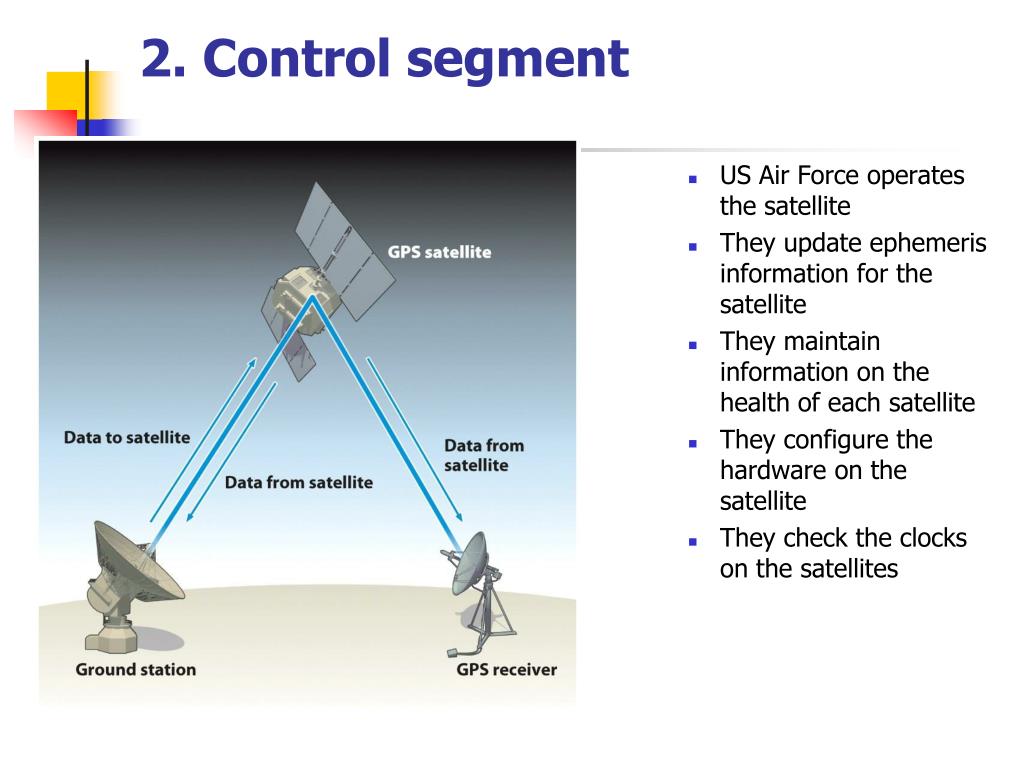 2. Control segment

GPS satellite

Data to satellite

Data from satellite

Data from satellite

Ground station

GPS receiver

- US Air Force operates the satellite
- They update ephemeris information for the satellite
- They maintain information on the health of each satellite
- They configure the hardware on the satellite
- They check the clocks on the satellites